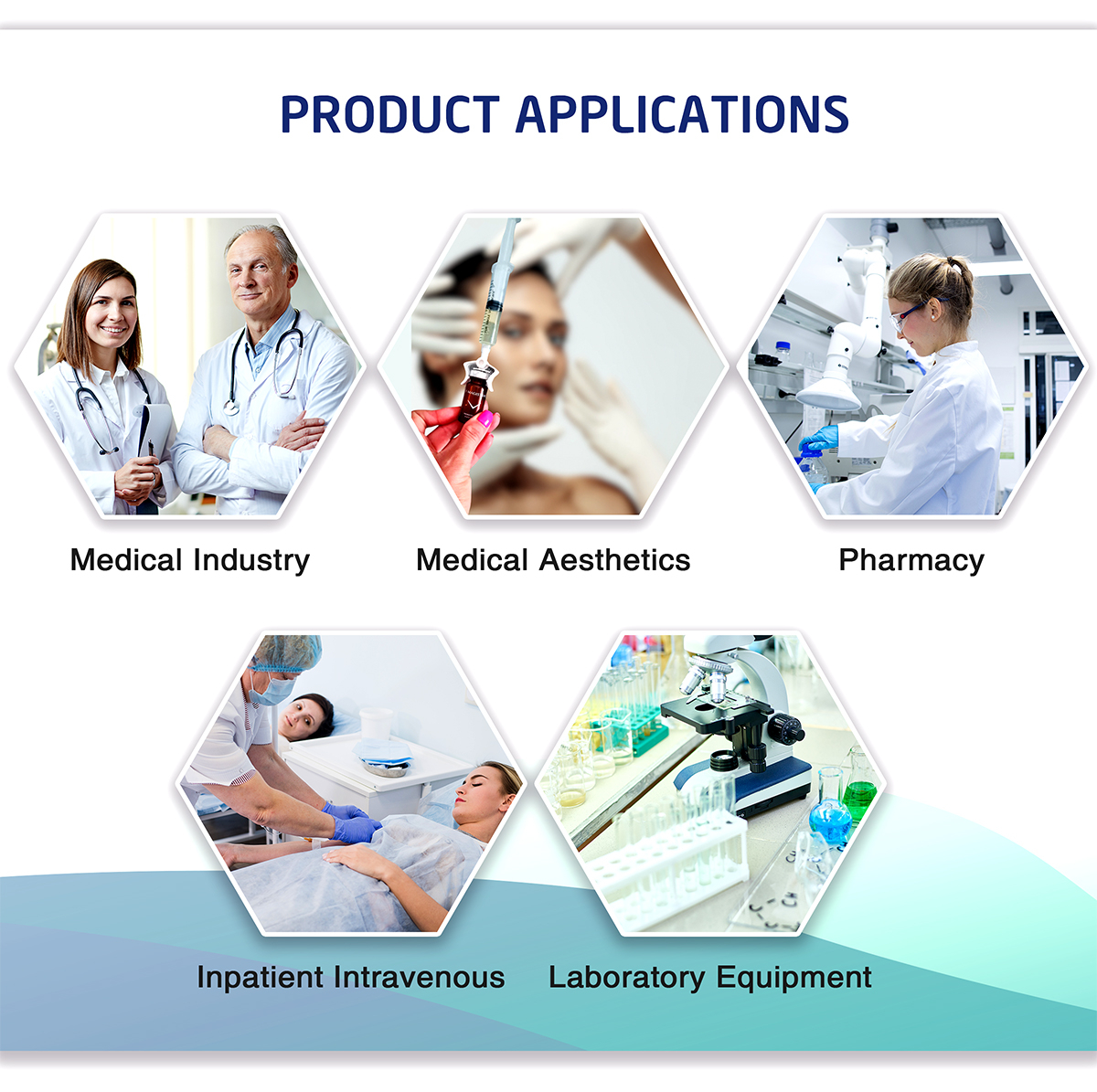 PRODUCT APPLICATIONS

Medical Industry

Medical Aesthetics

Pharmacy

Inpatient Intravenous

Laboratory Equipment